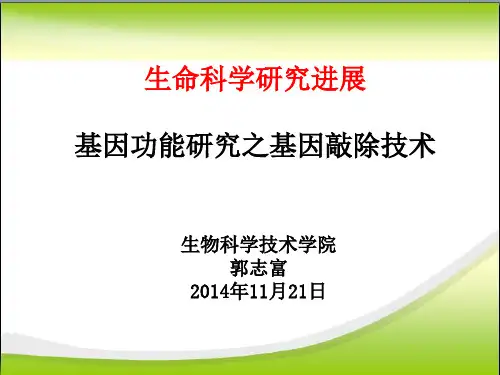 生命科学研究进展

基因功能研究之基因敲除技术

生物科学技术学院
郭志富
2014年11月21日